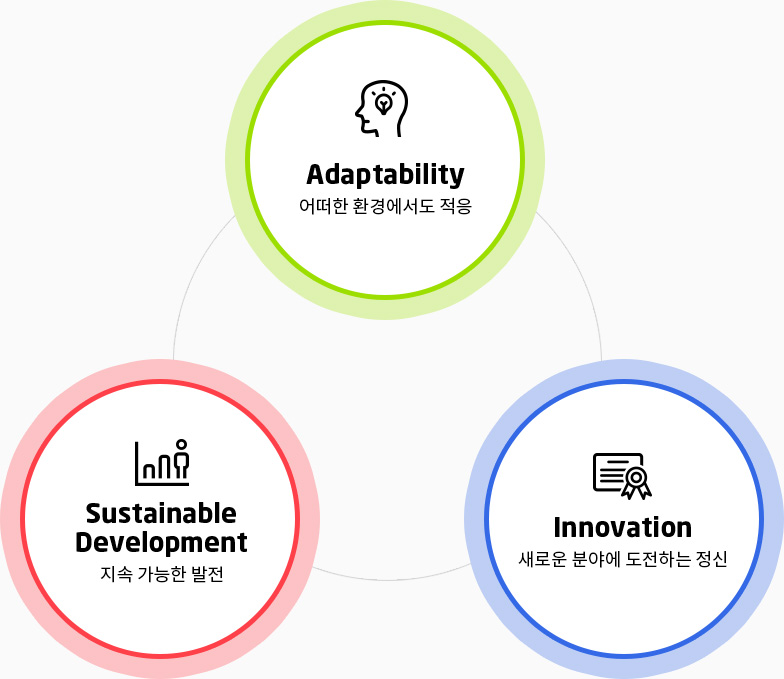 Adaptability
어떠한 환경에서도 적응

Sustainable Development
지속 가능한 발전

Innovation
새로운 분야에 도전하는 정신